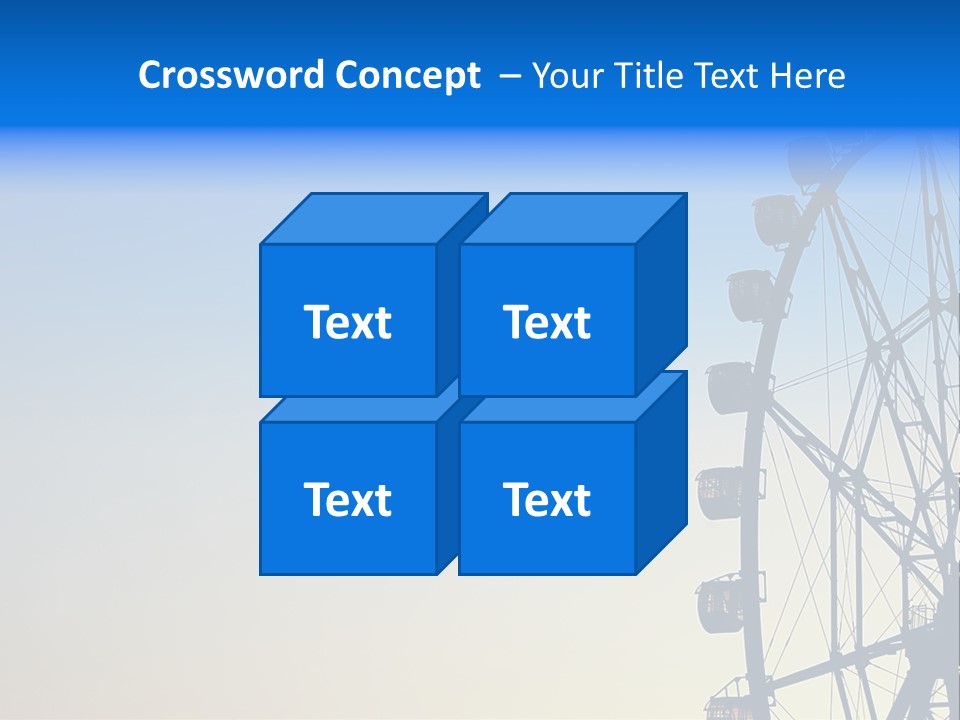 Crossword Concept – Your Title Text Here

Text

Text

Text

Text